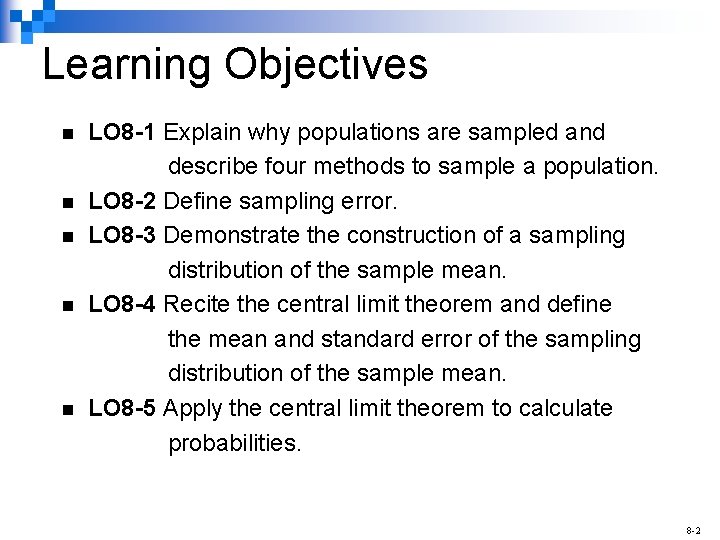 Learning Objectives

LO8-1 Explain why populations are sampled and describe four methods to sample a population.

LO8-2 Define sampling error.

LO8-3 Demonstrate the construction of a sampling distribution of the sample mean.

LO8-4 Recite the central limit theorem and define the mean and standard error of the sampling distribution of the sample mean.

LO8-5 Apply the central limit theorem to calculate probabilities.

8-2